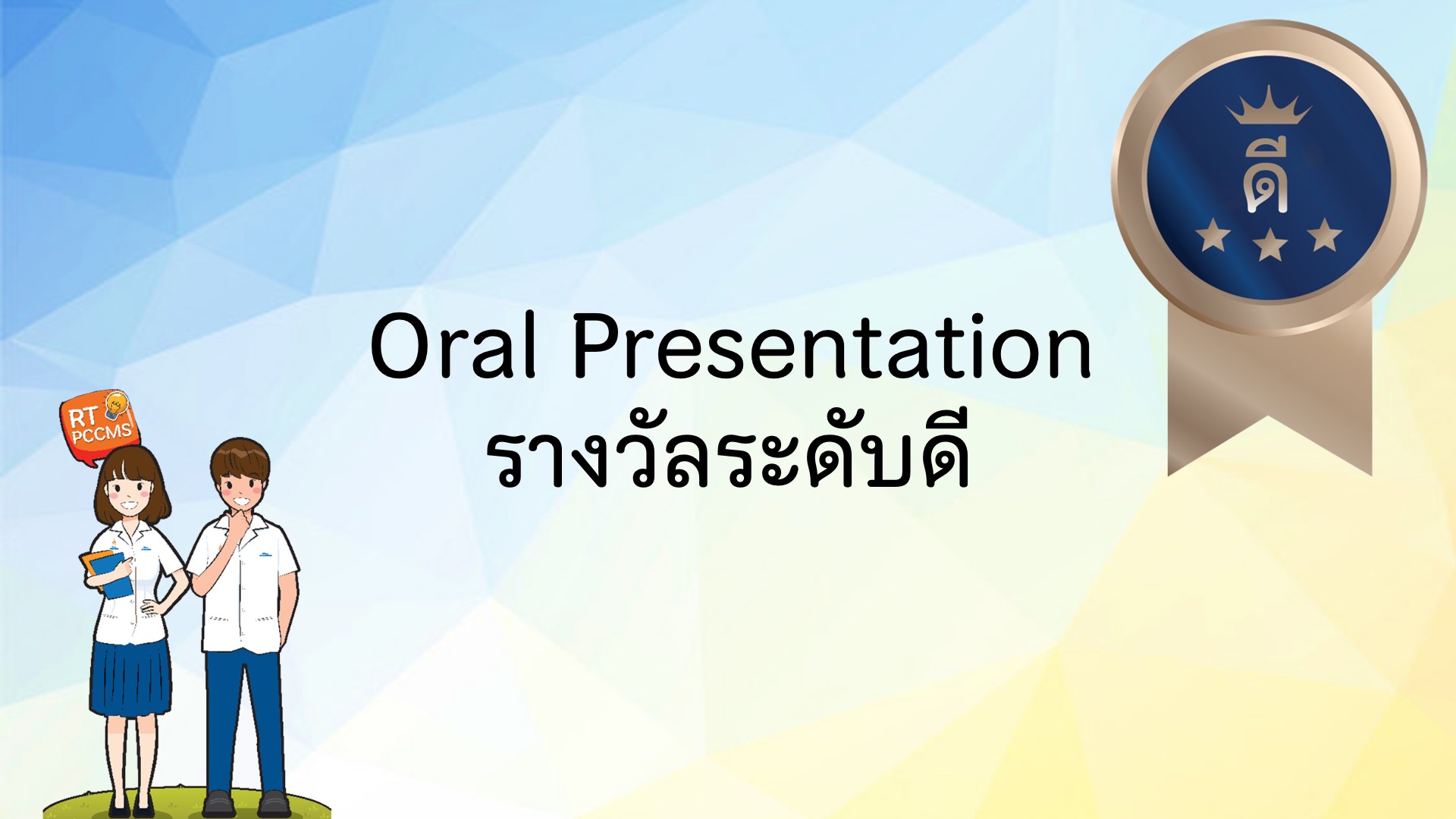 ดี

Oral Presentation
รางวัลระดับดี

RT PCCMS